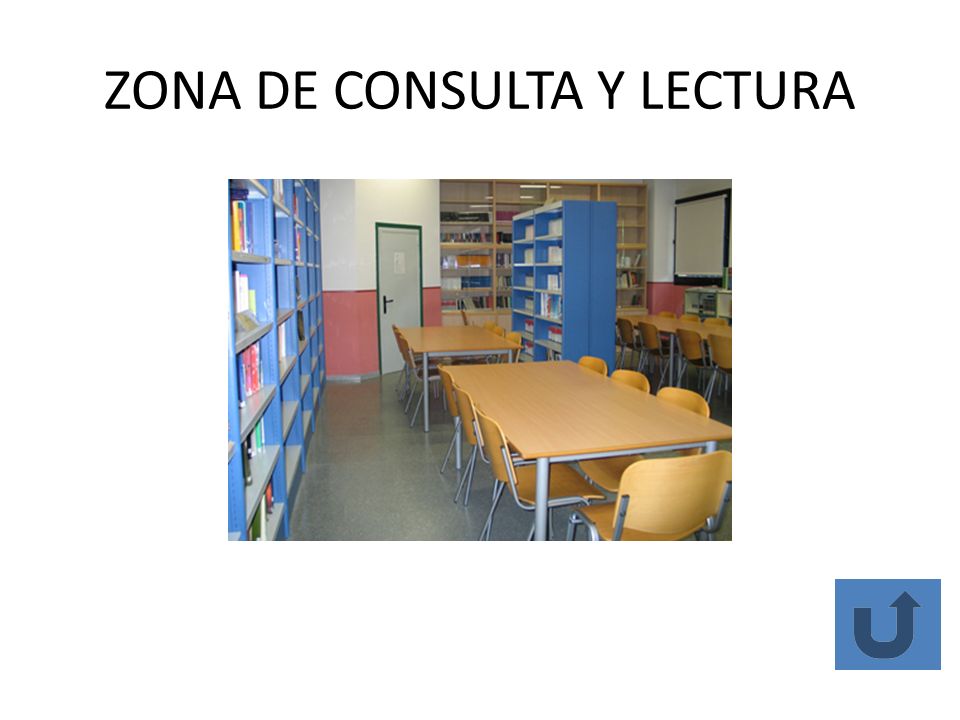 ZONA DE CONSULTA Y LECTURA